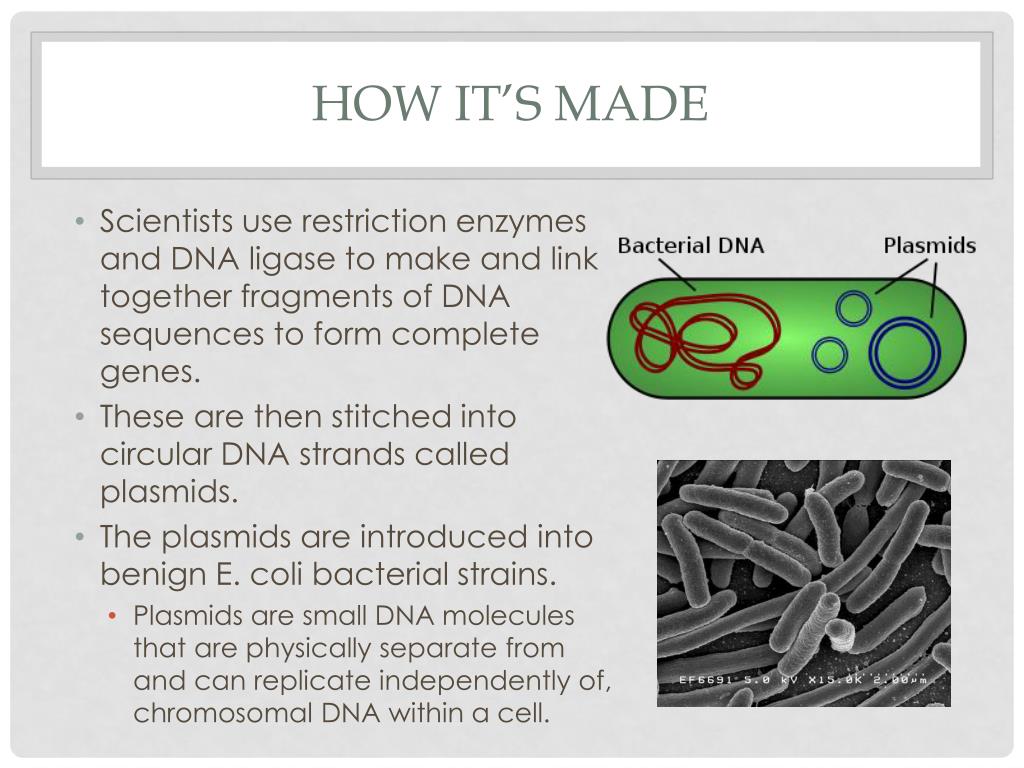 HOW IT'S MADE

• Scientists use restriction enzymes and DNA ligase to make and link together fragments of DNA sequences to form complete genes.
• These are then stitched into circular DNA strands called plasmids.
• The plasmids are introduced into benign E. coli bacterial strains.
  • Plasmids are small DNA molecules that are physically separate from and can replicate independently of, chromosomal DNA within a cell.

Bacterial DNA

Plasmids

EF6691 5.0 kV X15.0k 2.00μm